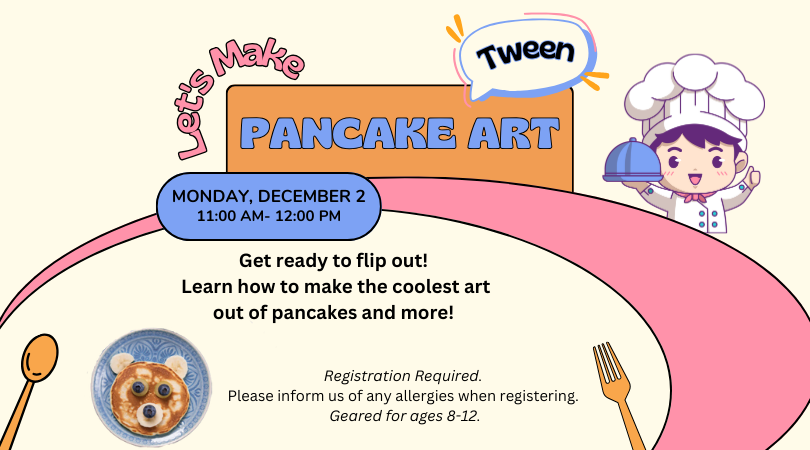 Let's Make

Tween

PANCAKE ART

MONDAY, DECEMBER 2
11:00 AM- 12:00 PM

Get ready to flip out!
Learn how to make the coolest art out of pancakes and more!

Registration Required.
Please inform us of any allergies when registering.
Geared for ages 8-12.